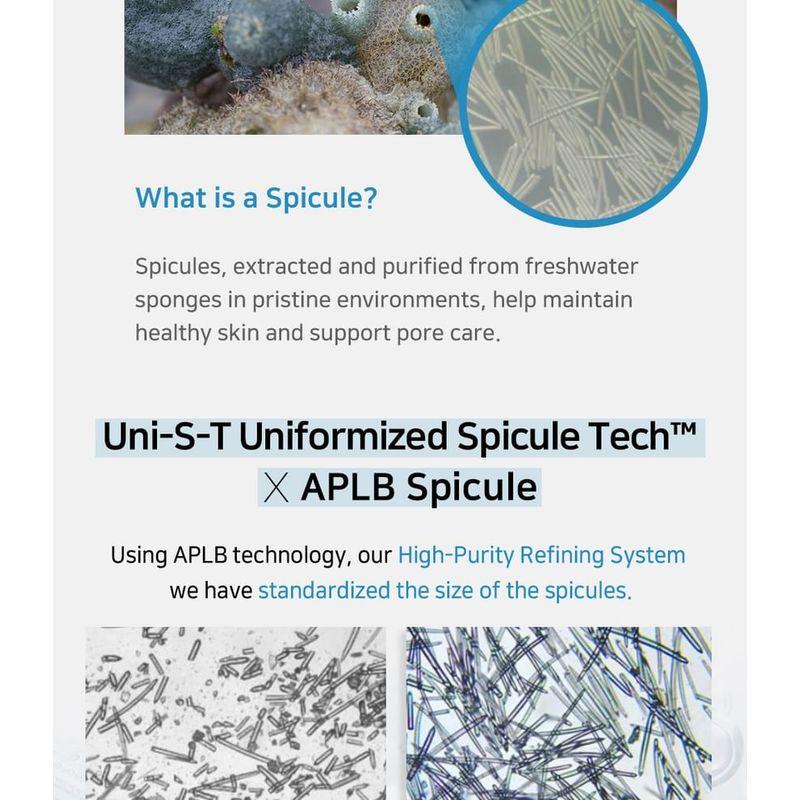 What is a Spicule?

Spicules, extracted and purified from freshwater sponges in pristine environments, help maintain healthy skin and support pore care.

Uni-S-T Uniformized Spicule Tech™
X APLB Spicule

Using APLB technology, our High-Purity Refining System we have standardized the size of the spicules.